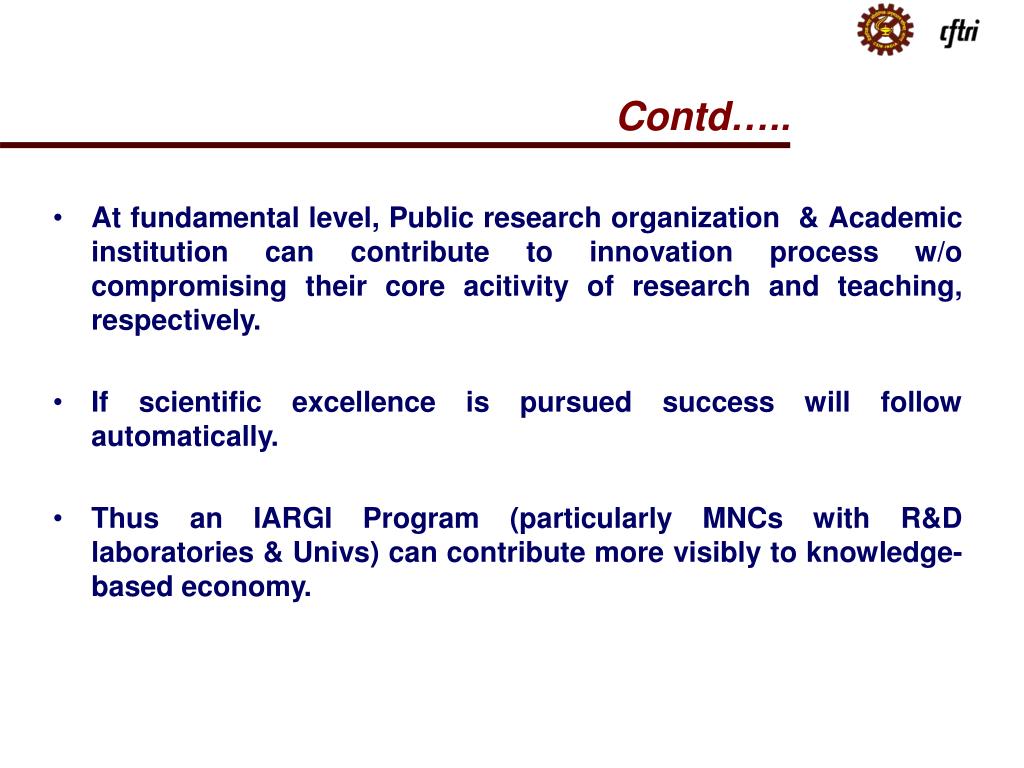 cftri

Contd…..

• At fundamental level, Public research organization & Academic institution can contribute to innovation process w/o compromising their core acitivity of research and teaching, respectively.

• If scientific excellence is pursued success will follow automatically.

• Thus an IARGI Program (particularly MNCs with R&D laboratories & Univs) can contribute more visibly to knowledge-based economy.